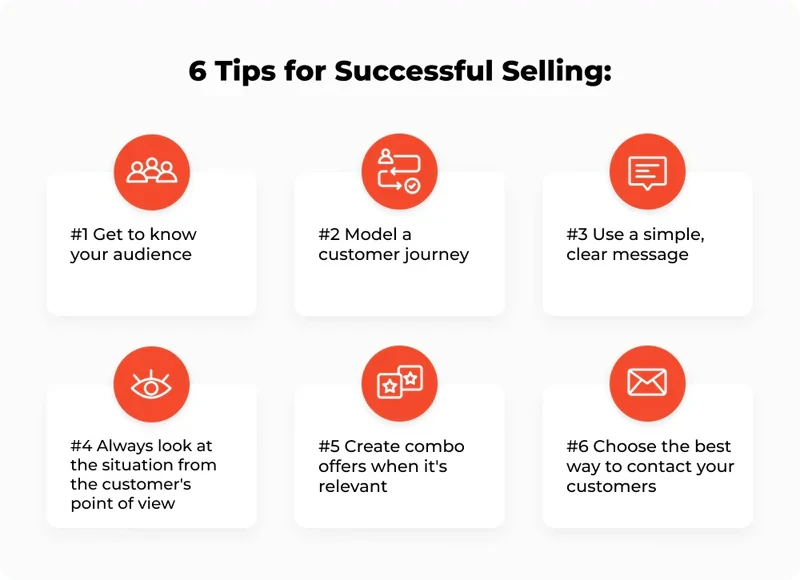 6 Tips for Successful Selling:

#1 Get to know your audience

#2 Model a customer journey

#3 Use a simple, clear message

#4 Always look at the situation from the customer's point of view

#5 Create combo offers when it's relevant

#6 Choose the best way to contact your customers